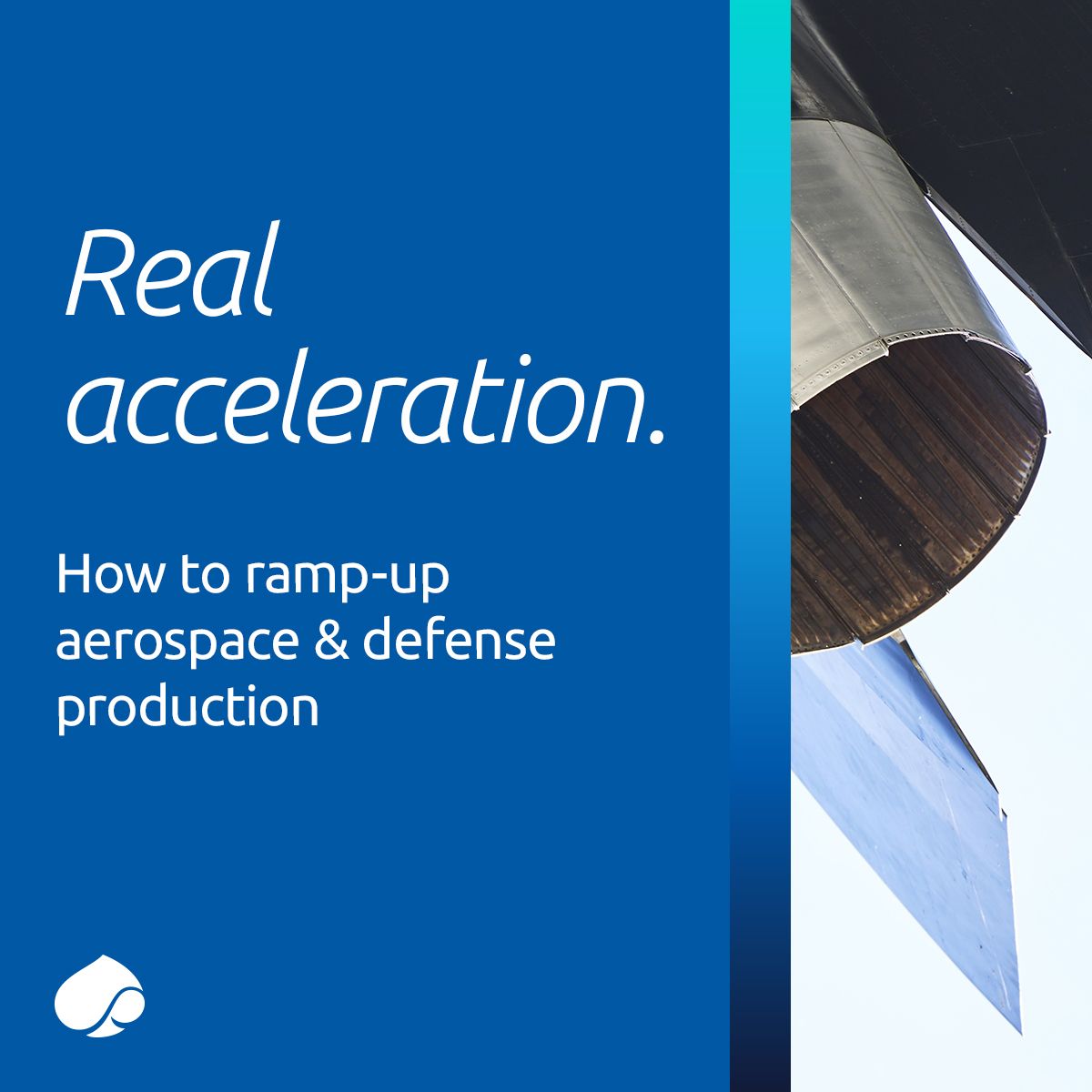 Real acceleration.

How to ramp-up aerospace & defense production